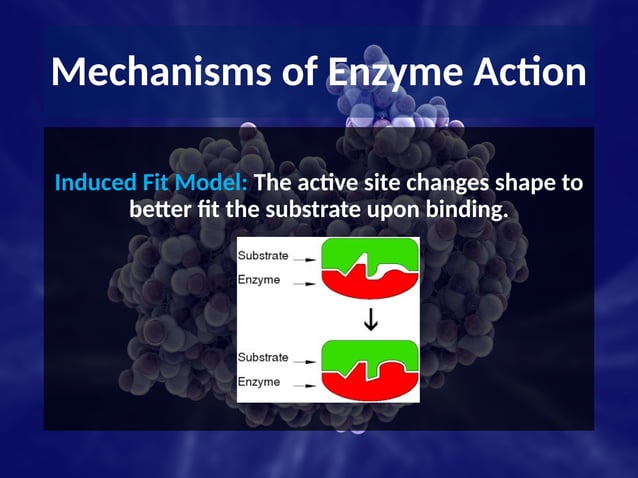 Mechanisms of Enzyme Action

Induced Fit Model: The active site changes shape to better fit the substrate upon binding.

Substrate
Enzyme

Substrate
Enzyme